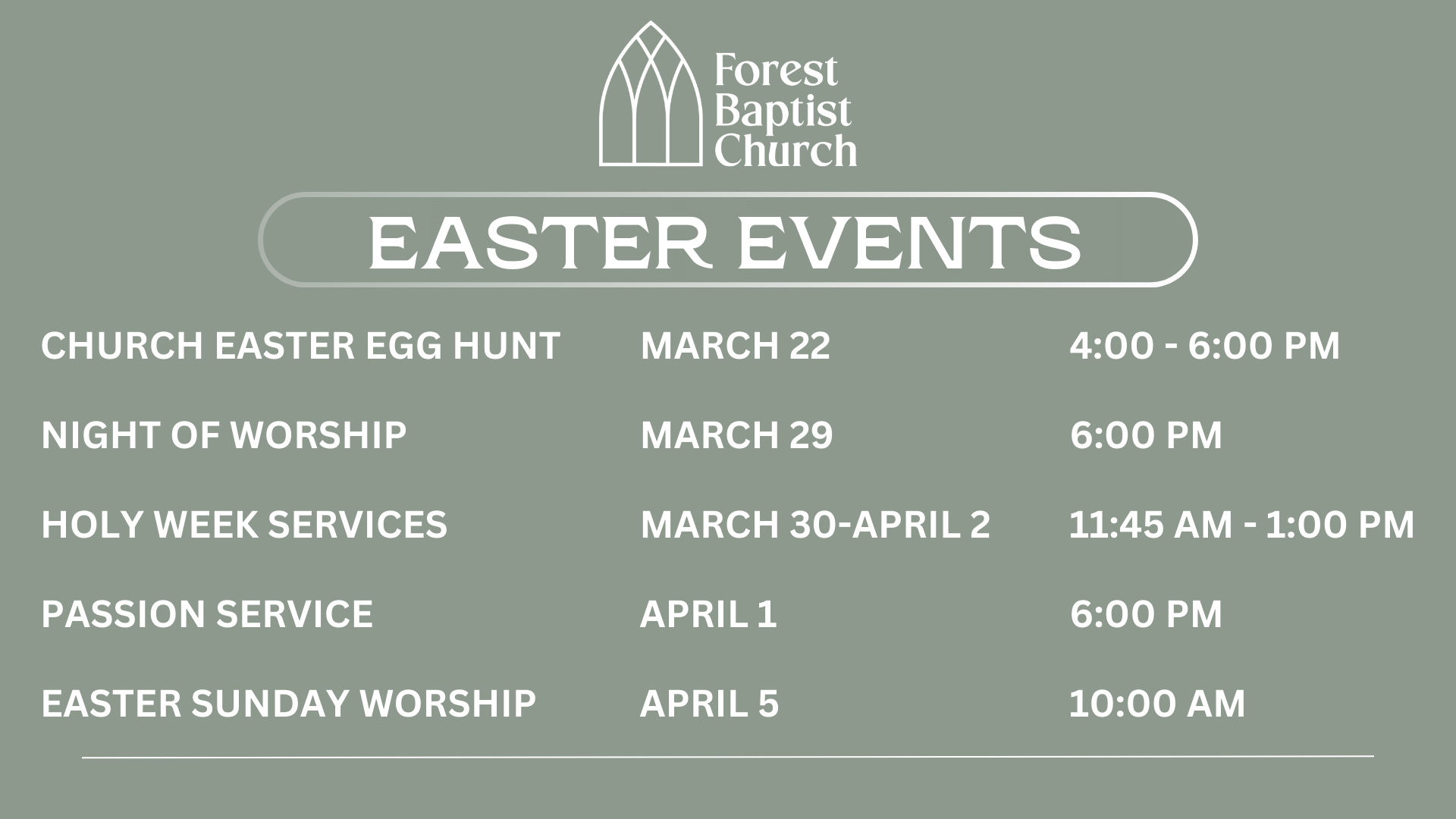 Forest Baptist Church

EASTER EVENTS

| | | |
|---|---|---|
| CHURCH EASTER EGG HUNT | MARCH 22 | 4:00 - 6:00 PM |
| NIGHT OF WORSHIP | MARCH 29 | 6:00 PM |
| HOLY WEEK SERVICES | MARCH 30-APRIL 2 | 11:45 AM - 1:00 PM |
| PASSION SERVICE | APRIL 1 | 6:00 PM |
| EASTER SUNDAY WORSHIP | APRIL 5 | 10:00 AM |